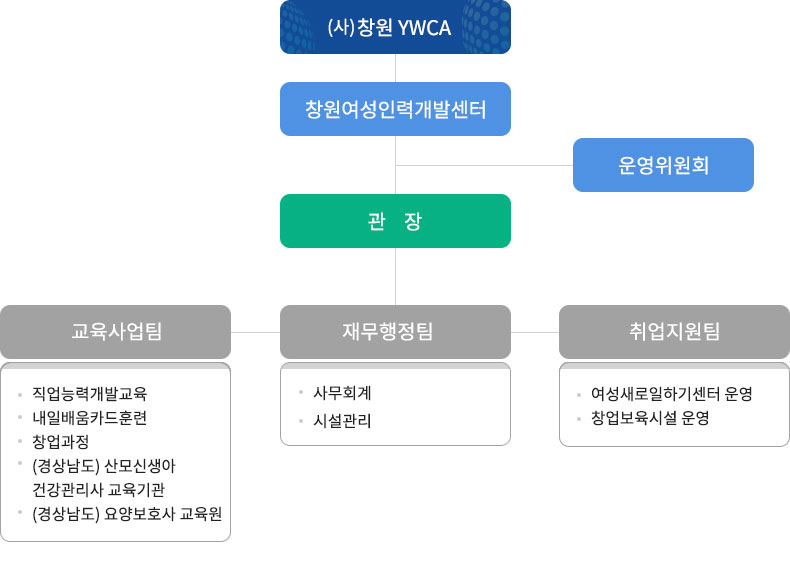 (사)창원 YWCA

창원여성인력개발센터

운영위원회

관 장

교육사업팀

- 직업능력개발교육
- 내일배움카드훈련
- 창업과정
- (경상남도) 산모신생아 건강관리사 교육기관
- (경상남도) 요양보호사 교육원

재무행정팀

- 사무회계
- 시설관리

취업지원팀

- 여성새로일하기센터 운영
- 창업보육시설 운영